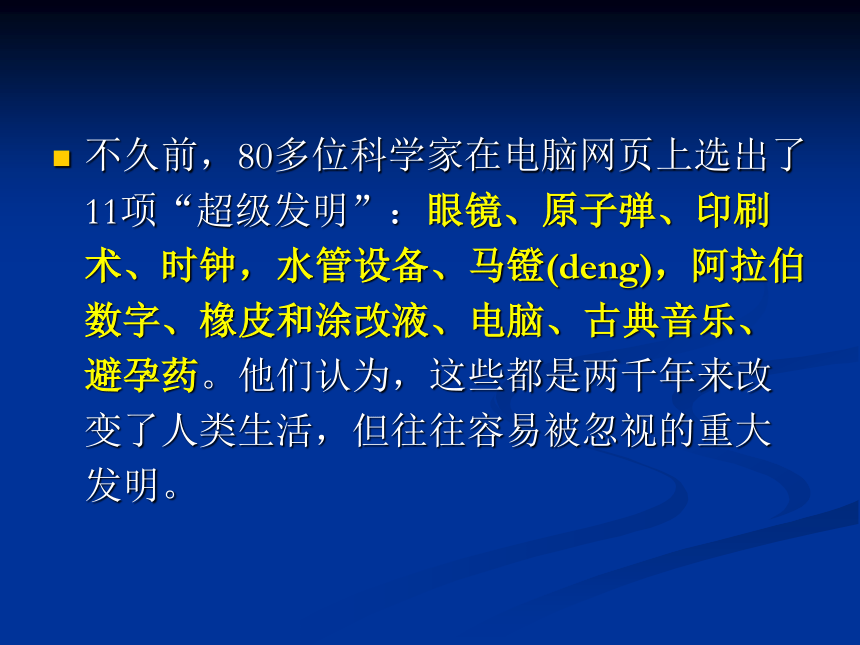 不久前，80多位科学家在电脑网页上选出了11项“超级发明”：眼镜、原子弹、印刷术、时钟，水管设备、马镫(deng)，阿拉伯数字、橡皮和涂改液、电脑、古典音乐、避孕药。他们认为，这些都是两千年来改变了人类生活，但往往容易被忽视的重大发明。